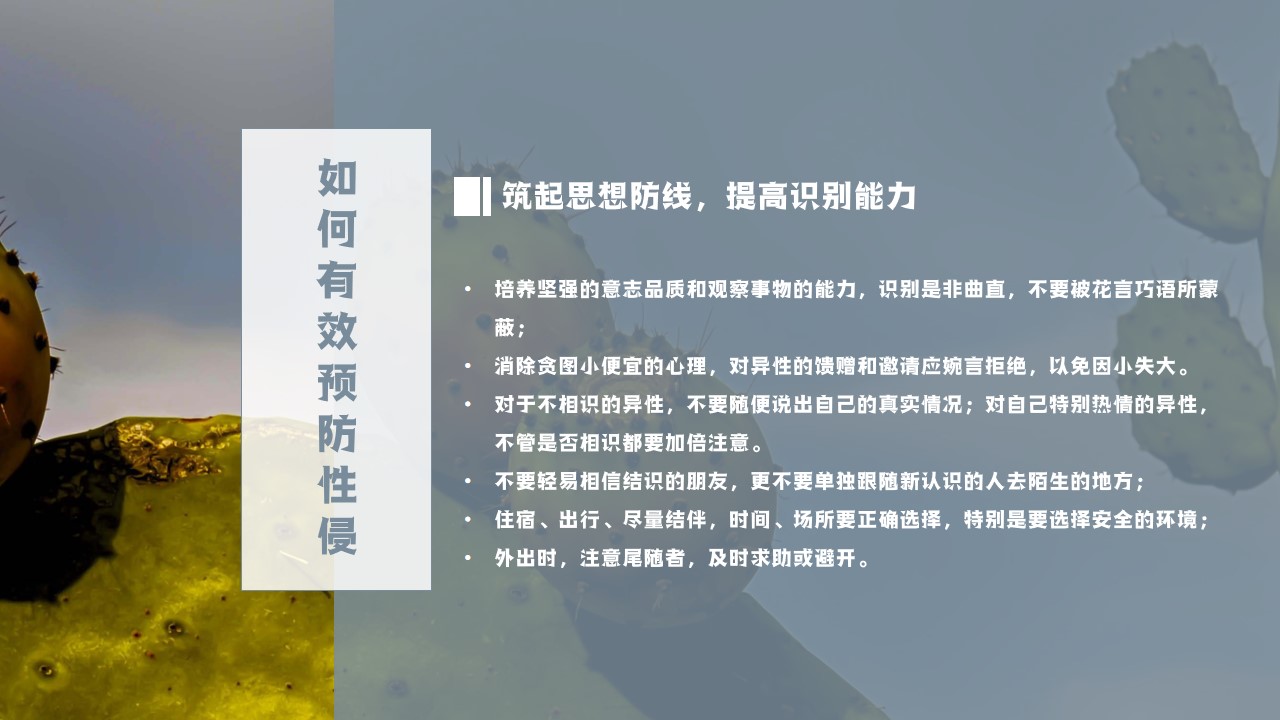 如何有效预防性侵

筑起思想防线，提高识别能力

• 培养坚强的意志品质和观察事物的能力，识别是非曲直，不要被花言巧语所蒙蔽；
• 消除贪图小便宜的心理，对异性的馈赠和邀请应婉言拒绝，以免因小失大。
• 对于不相识的异性，不要随便说出自己的真实情况；对自己特别热情的异性，不管是否相识都要加倍注意。
• 不要轻易相信结识的朋友，更不要单独跟随新认识的人去陌生的地方；
• 住宿、出行、尽量结伴，时间、场所要正确选择，特别是要选择安全的环境；
• 外出时，注意尾随者，及时求助或避开。